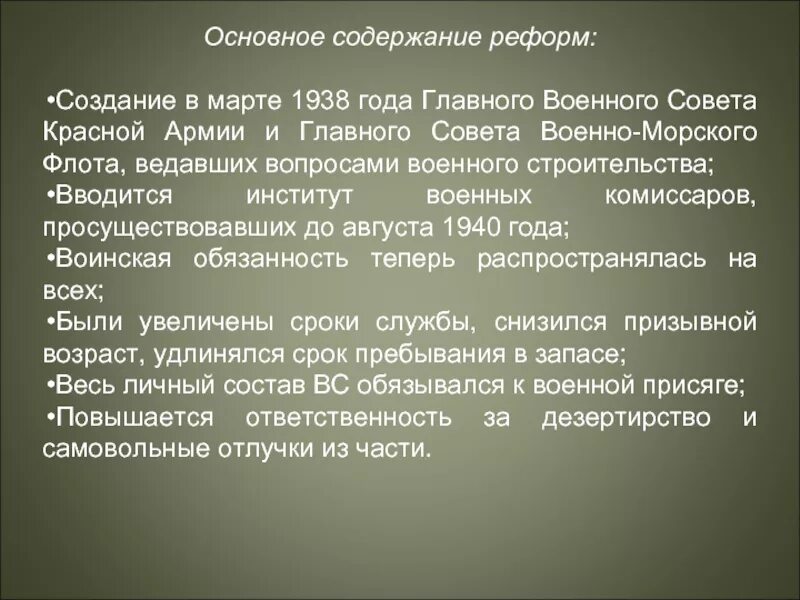 Основное содержание реформ:

•Создание в марте 1938 года Главного Военного Совета Красной Армии и Главного Совета Военно-Морского Флота, ведавших вопросами военного строительства;

•Вводится институт военных комиссаров, просуществовавших до августа 1940 года;

•Воинская обязанность теперь распространялась на всех;

•Были увеличены сроки службы, снизился призывной возраст, удлинялся срок пребывания в запасе;

•Весь личный состав ВС обязывался к военной присяге;

•Повышается ответственность за дезертирство и самовольные отлучки из части.